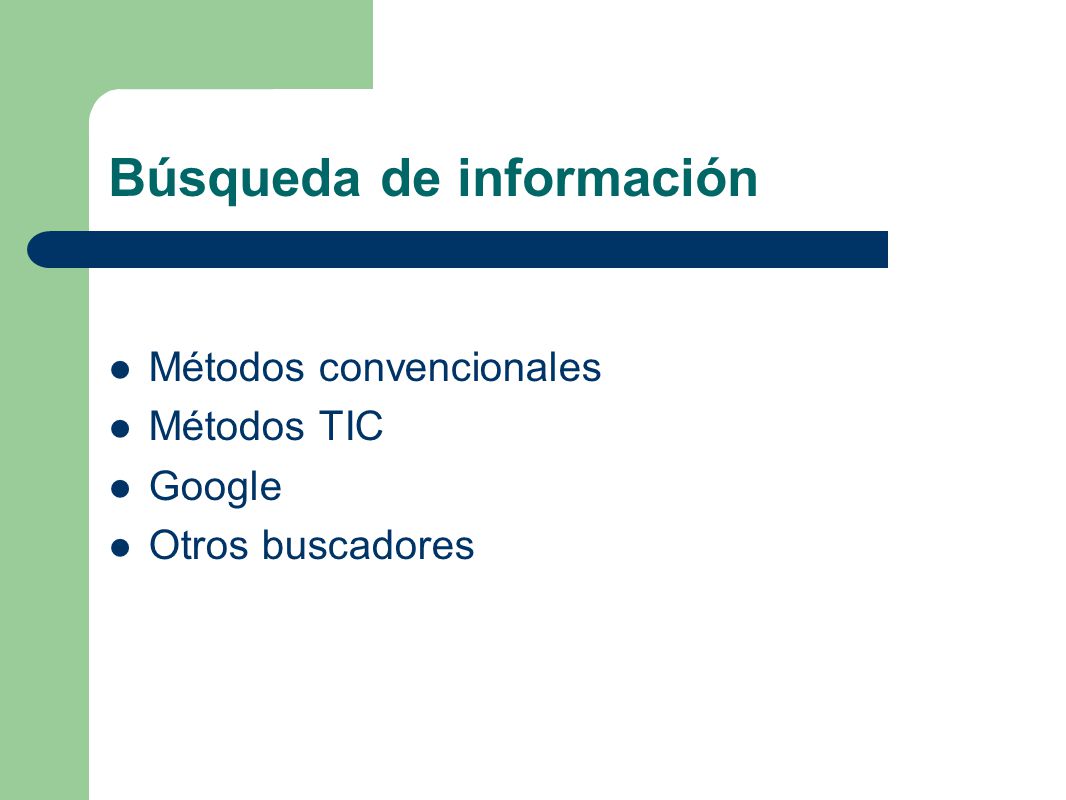 Búsqueda de información

- Métodos convencionales
- Métodos TIC
- Google
- Otros buscadores